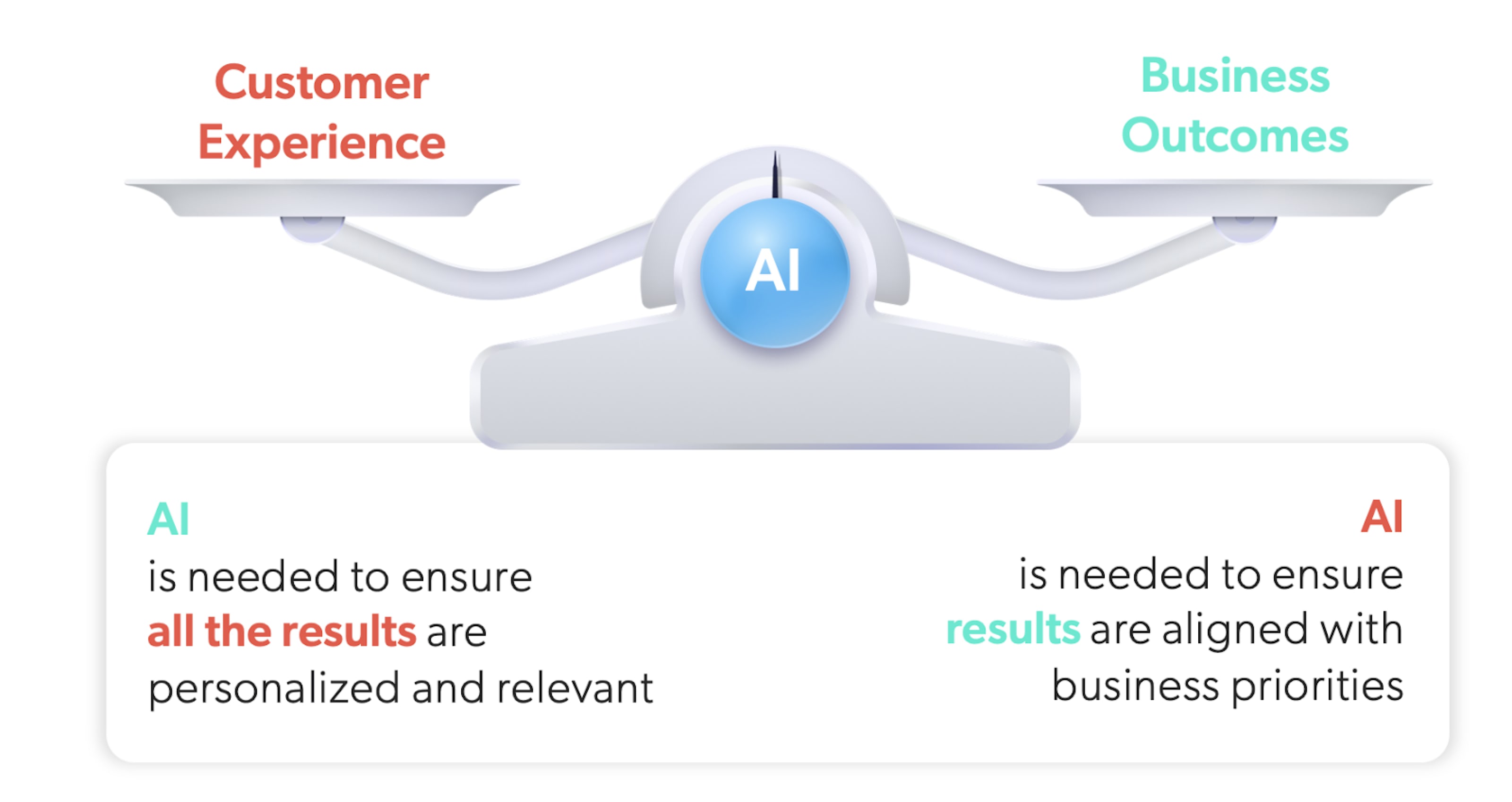 Customer Experience

Business Outcomes

AI

AI
is needed to ensure
all the results are
personalized and relevant

AI
is needed to ensure
results are aligned with
business priorities